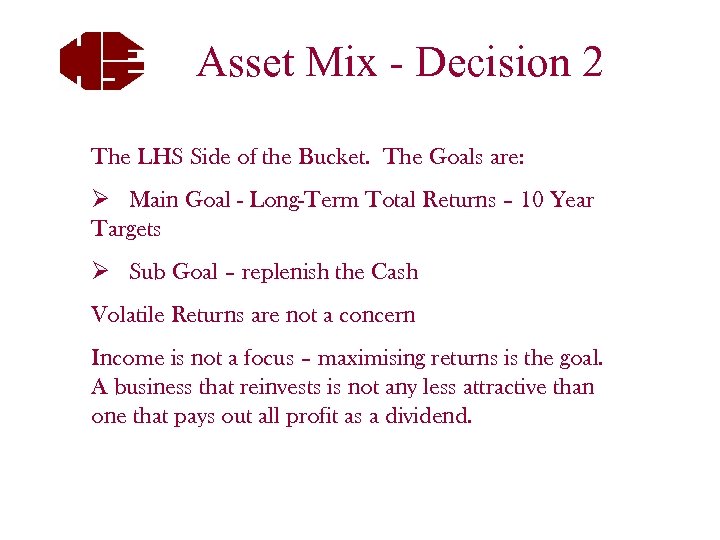 Asset Mix - Decision 2

The LHS Side of the Bucket. The Goals are:

➢ Main Goal - Long-Term Total Returns – 10 Year Targets

➢ Sub Goal – replenish the Cash

Volatile Returns are not a concern

Income is not a focus – maximising returns is the goal. A business that reinvests is not any less attractive than one that pays out all profit as a dividend.